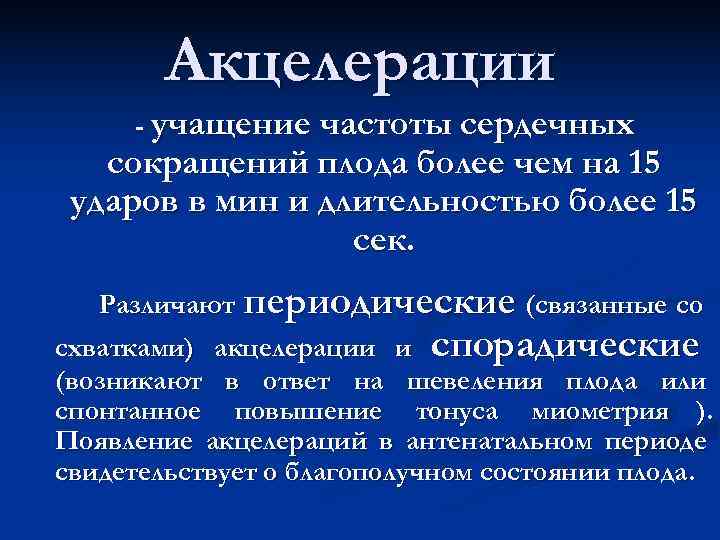 Акцелерации

- учащение частоты сердечных сокращений плода более чем на 15 ударов в мин и длительностью более 15 сек.

Различают периодические (связанные со схватками) акцелерации и спорадические (возникают в ответ на шевеления плода или спонтанное повышение тонуса миометрия ). Появление акцелераций в антенатальном периоде свидетельствует о благополучном состоянии плода.